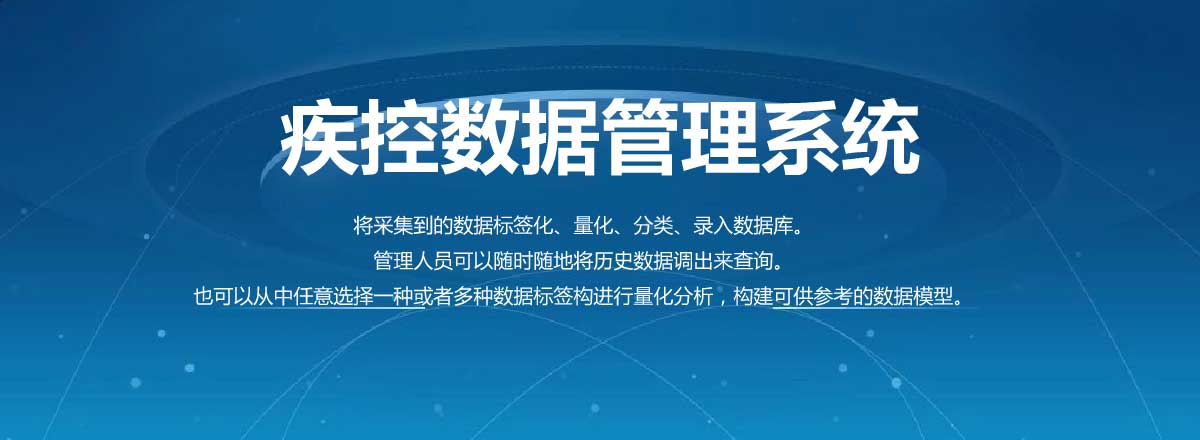 疾控数据管理系统

将采集到的数据标签化、量化、分类、录入数据库。
管理人员可以随时随地将历史数据调出来查询。
也可以从中任意选择一种或者多种数据标签构进行量化分析，构建可供参考的数据模型。